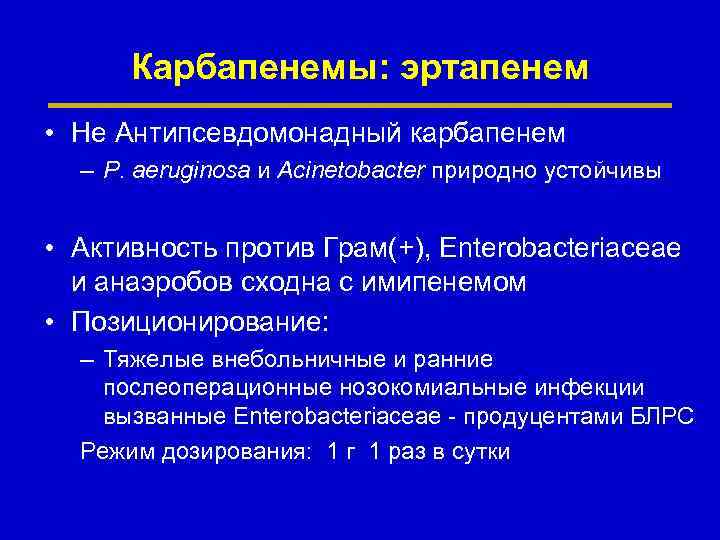 Карбапенемы: эртапенем

• Не Антипсевдомонадный карбапенем
– P. aeruginosa и Acinetobacter природно устойчивы

• Активность против Грам(+), Enterobacteriaceae и анаэробов сходна с имипенемом
• Позиционирование:
– Тяжелые внебольничные и ранние послеоперационные нозокомиальные инфекции вызванные Enterobacteriaceae - продуцентами БЛРС
Режим дозирования: 1 г 1 раз в сутки